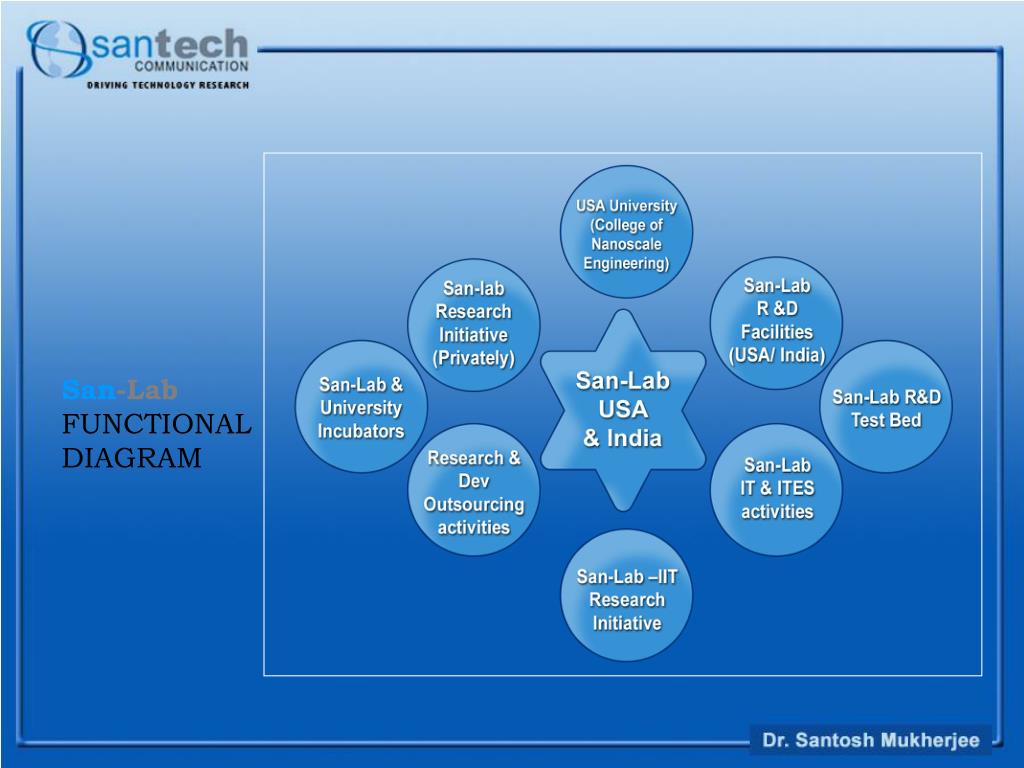 santech
COMMUNICATION
DRIVING TECHNOLOGY RESEARCH

San-Lab
FUNCTIONAL DIAGRAM

USA University (College of Nanoscale Engineering)

San-lab Research Initiative (Privately)

San-Lab R &D Facilities (USA/ India)

San-Lab & University Incubators

San-Lab USA & India

San-Lab R&D Test Bed

Research & Dev Outsourcing activities

San-Lab IT & ITES activities

San-Lab –IIT Research Initiative

Dr. Santosh Mukherjee